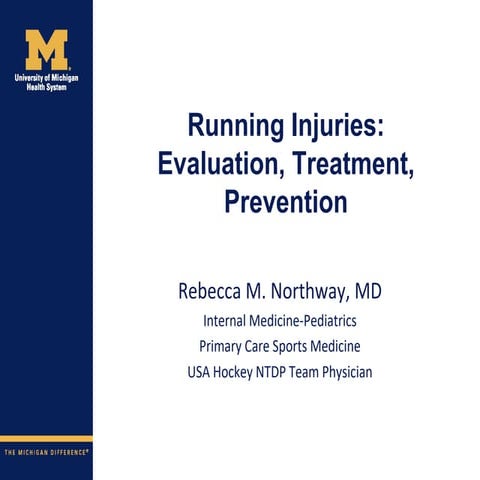 M
University of Michigan
Health System

Running Injuries: Evaluation, Treatment, Prevention

Rebecca M. Northway, MD

Internal Medicine-Pediatrics

Primary Care Sports Medicine

USA Hockey NTDP Team Physician

THE MICHIGAN DIFFERENCE®